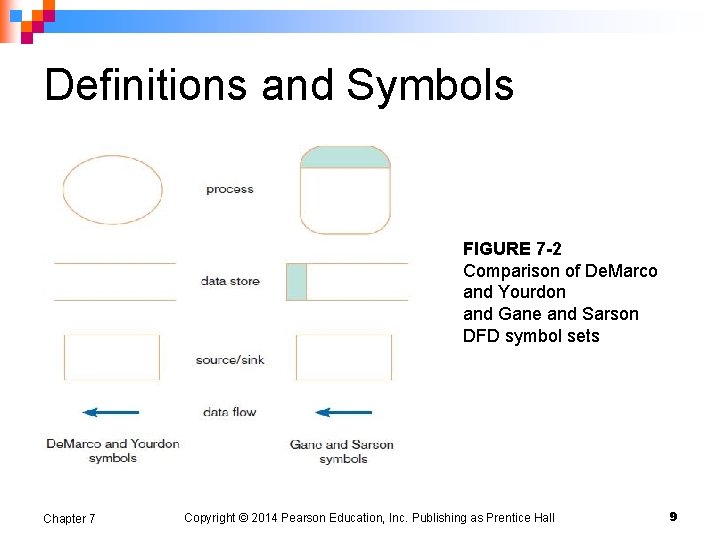 Definitions and Symbols

process

data store

source/sink

data flow

DeMarco and Yourdon symbols

Gane and Sarson symbols

FIGURE 7-2
Comparison of DeMarco and Yourdon and Gane and Sarson DFD symbol sets

Chapter 7

Copyright © 2014 Pearson Education, Inc. Publishing as Prentice Hall

9